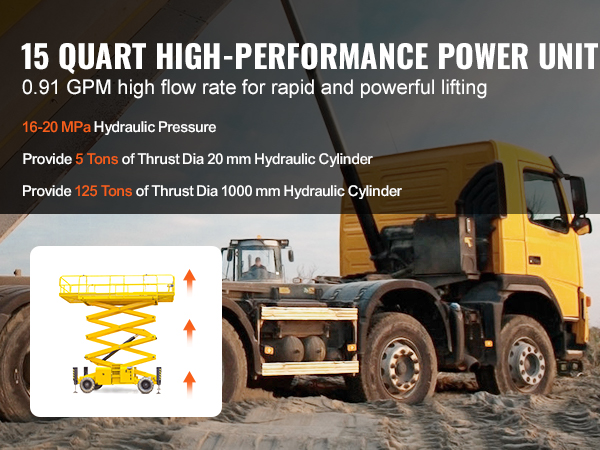 15 QUART HIGH-PERFORMANCE POWER UNIT
0.91 GPM high flow rate for rapid and powerful lifting

16-20 MPa Hydraulic Pressure

Provide 5 Tons of Thrust Dia 20 mm Hydraulic Cylinder

Provide 125 Tons of Thrust Dia 1000 mm Hydraulic Cylinder